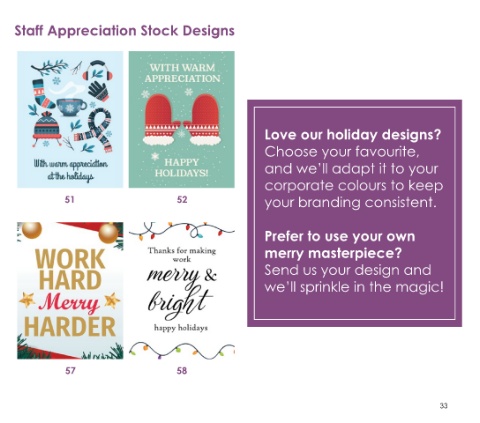 Staff Appreciation Stock Designs

With warm appreciation at the holidays

51

WITH WARM APPRECIATION

HAPPY HOLIDAYS!

52

WORK HARD Merry HARDER

57

Thanks for making work merry & bright happy holidays

58

Love our holiday designs? Choose your favourite, and we'll adapt it to your corporate colours to keep your branding consistent.

Prefer to use your own merry masterpiece? Send us your design and we'll sprinkle in the magic!

33